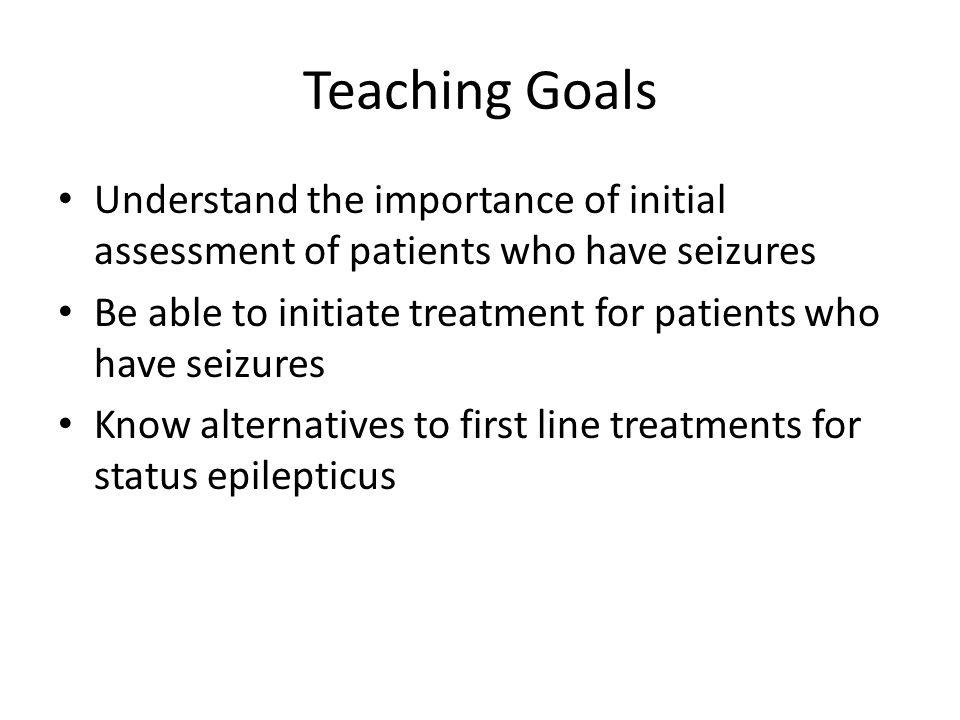 Teaching Goals

• Understand the importance of initial assessment of patients who have seizures
• Be able to initiate treatment for patients who have seizures
• Know alternatives to first line treatments for status epilepticus